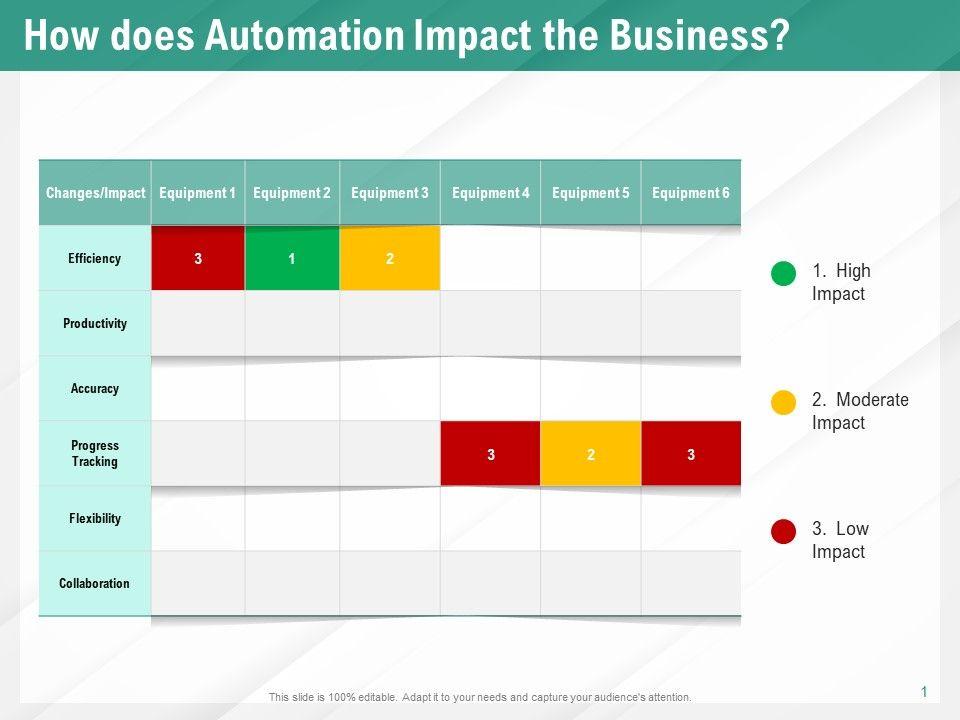 How does Automation Impact the Business?

| Changes/Impact | Equipment 1 | Equipment 2 | Equipment 3 | Equipment 4 | Equipment 5 | Equipment 6 |
|---|---|---|---|---|---|---|
| Efficiency | 3 | 1 | 2 | | | |
| Productivity | | | | | | |
| Accuracy | | | | | | |
| Progress Tracking | | | | 3 | 2 | 3 |
| Flexibility | | | | | | |
| Collaboration | | | | | | |

1. High Impact

2. Moderate Impact

3. Low Impact

This slide is 100% editable. Adapt it to your needs and capture your audience's attention.

1